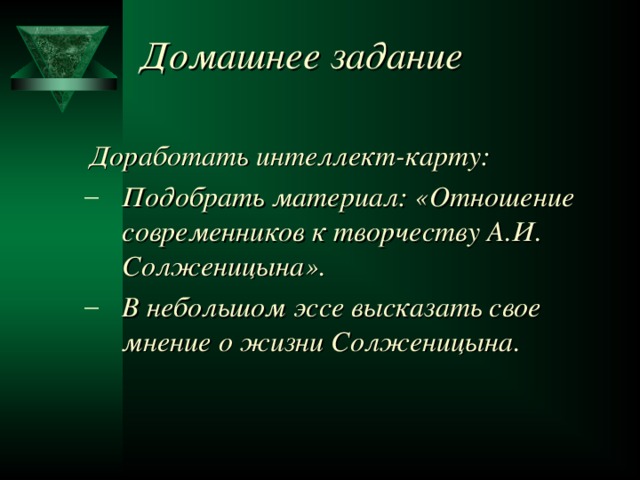 Домашнее задание

Доработать интеллект-карту:

– Подобрать материал: «Отношение современников к творчеству А.И. Солженицына».

– В небольшом эссе высказать свое мнение о жизни Солженицына.